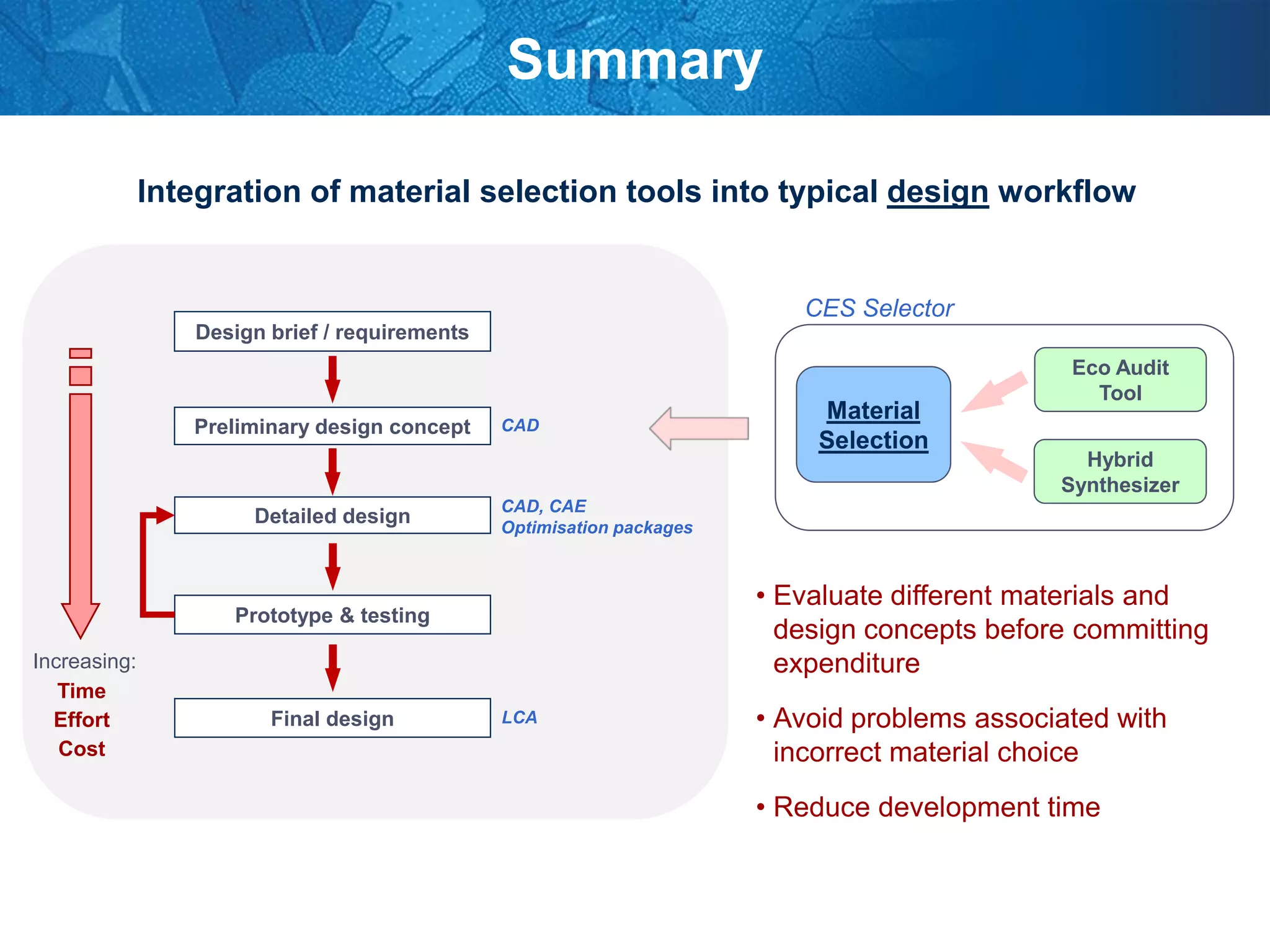 Summary

Integration of material selection tools into typical design workflow

Design brief / requirements

Preliminary design concept

CAD

Detailed design

CAD, CAE
Optimisation packages

Prototype & testing

Final design

LCA

Increasing:
Time
Effort
Cost

CES Selector

Material Selection

Eco Audit Tool

Hybrid Synthesizer

• Evaluate different materials and design concepts before committing expenditure

• Avoid problems associated with incorrect material choice

• Reduce development time